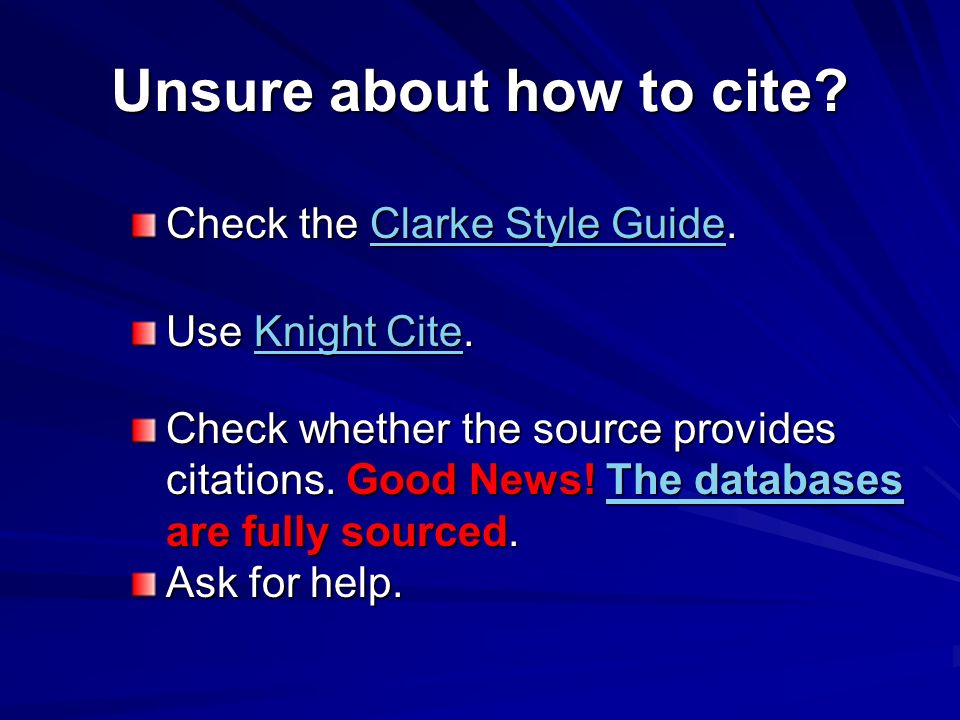 Unsure about how to cite?

Check the Clarke Style Guide.

Use Knight Cite.

Check whether the source provides citations. Good News! The databases are fully sourced.

Ask for help.